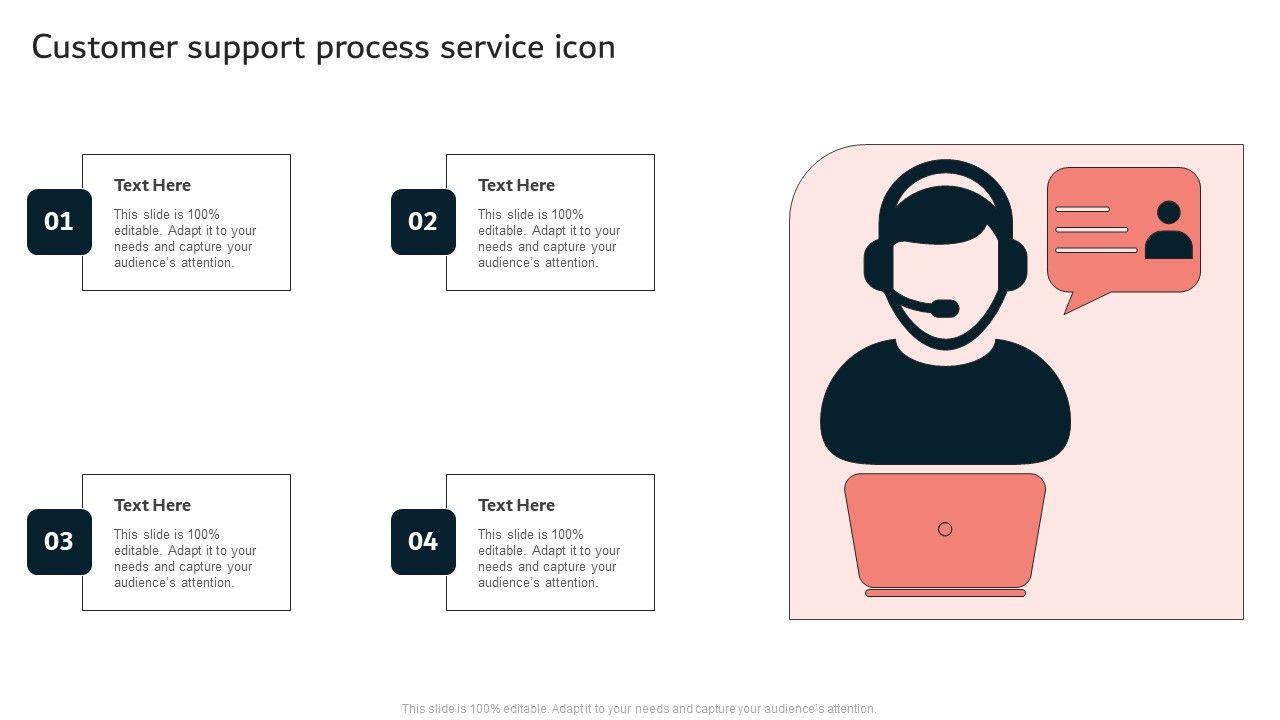 Customer support process service icon

01

Text Here

This slide is 100% editable. Adapt it to your needs and capture your audience's attention.

02

Text Here

This slide is 100% editable. Adapt it to your needs and capture your audience's attention.

03

Text Here

This slide is 100% editable. Adapt it to your needs and capture your audience's attention.

04

Text Here

This slide is 100% editable. Adapt it to your needs and capture your audience's attention.

This slide is 100% editable. Adapt it to your needs and capture your audience's attention.